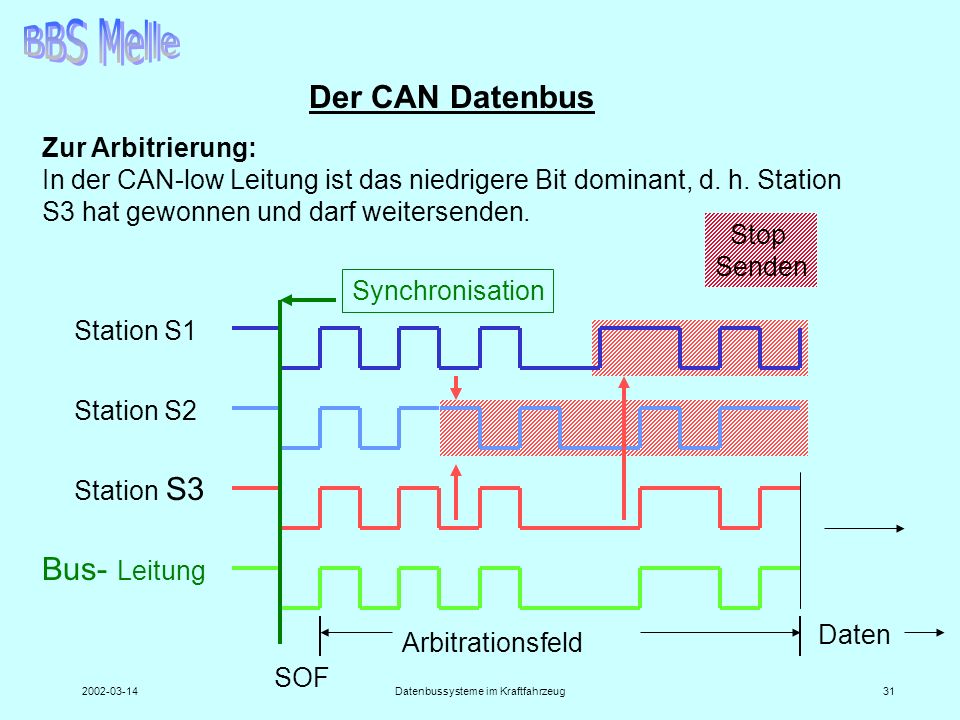 BBS Melle

Der CAN Datenbus

Zur Arbitrierung:
In der CAN-low Leitung ist das niedrigere Bit dominant, d. h. Station S3 hat gewonnen und darf weitersenden.

Stop Senden

Synchronisation

Station S1

Station S2

Station S3

Bus- Leitung

Arbitrationsfeld

Daten

SOF

2002-03-14

Datenbussysteme im Kraftfahrzeug

31